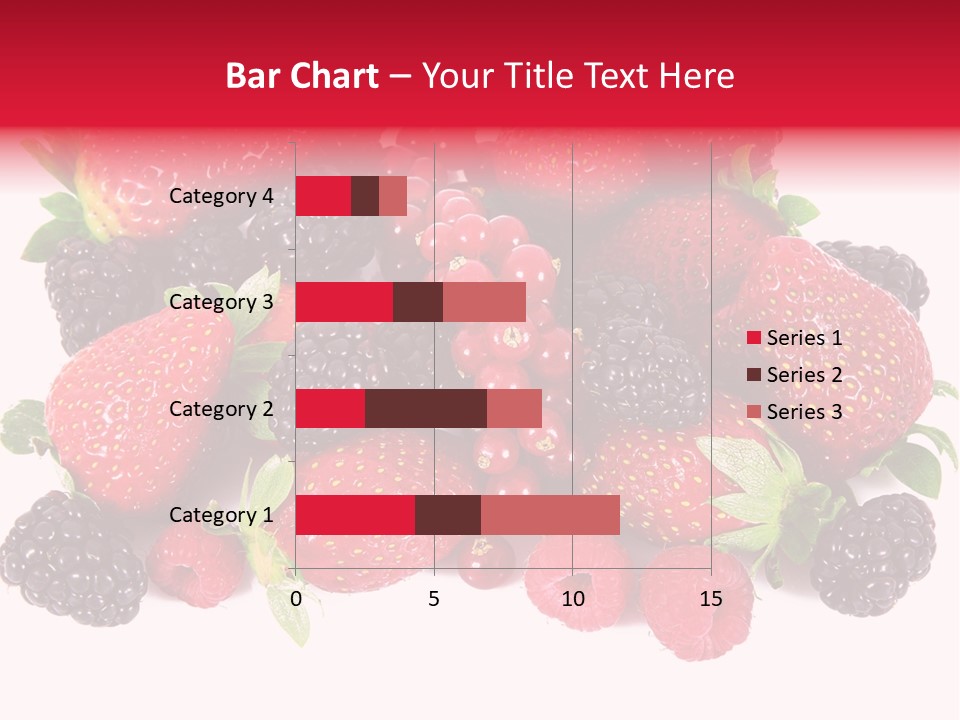 Bar Chart – Your Title Text Here

Category 4
Category 3
Category 2
Category 1

0 5 10 15

Series 1
Series 2
Series 3